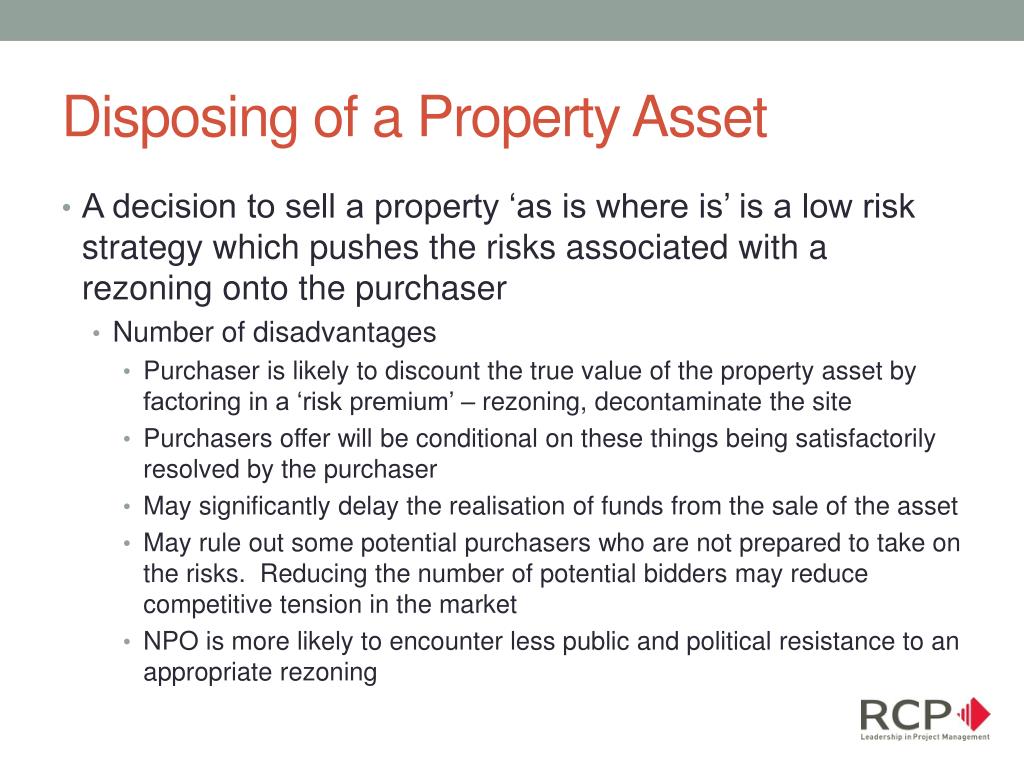 Disposing of a Property Asset

• A decision to sell a property ‘as is where is’ is a low risk strategy which pushes the risks associated with a rezoning onto the purchaser
  • Number of disadvantages
    • Purchaser is likely to discount the true value of the property asset by factoring in a ‘risk premium’ – rezoning, decontaminate the site
    • Purchasers offer will be conditional on these things being satisfactorily resolved by the purchaser
    • May significantly delay the realisation of funds from the sale of the asset
    • May rule out some potential purchasers who are not prepared to take on the risks.  Reducing the number of potential bidders may reduce competitive tension in the market
    • NPO is more likely to encounter less public and political resistance to an appropriate rezoning

RCP
Leadership in Project Management